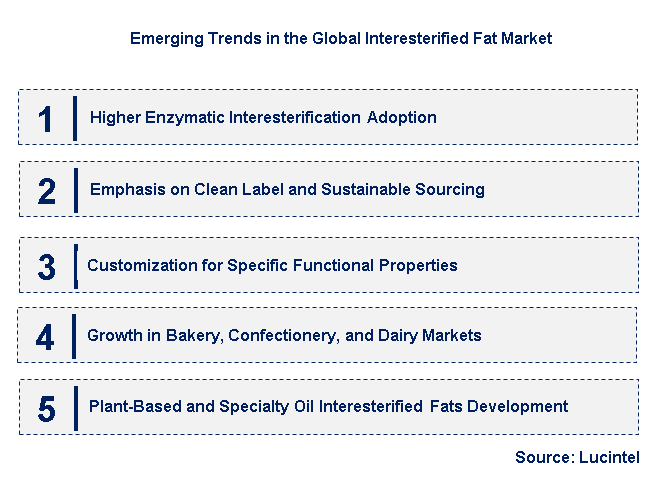 Emerging Trends in the Global Interesterified Fat Market

1 Higher Enzymatic Interesterification Adoption

2 Emphasis on Clean Label and Sustainable Sourcing

3 Customization for Specific Functional Properties

4 Growth in Bakery, Confectionery, and Dairy Markets

5 Plant-Based and Specialty Oil Interesterified Fats Development

Source: Lucintel